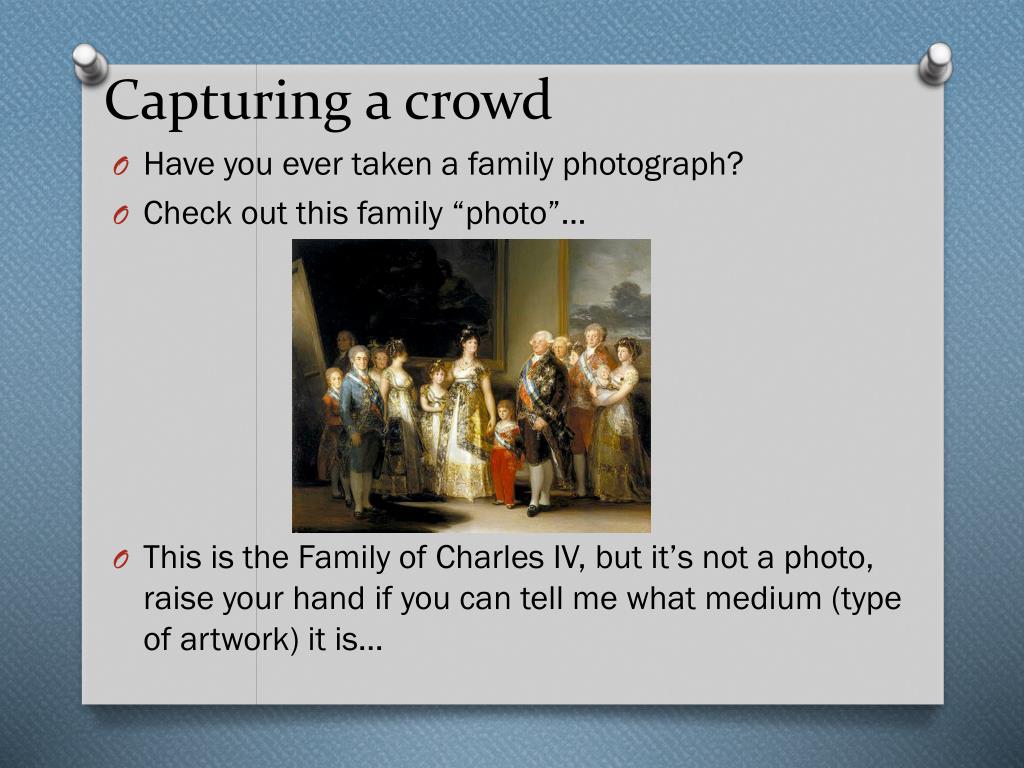 Capturing a crowd

O Have you ever taken a family photograph?

O Check out this family “photo”…

O This is the Family of Charles IV, but it’s not a photo, raise your hand if you can tell me what medium (type of artwork) it is…